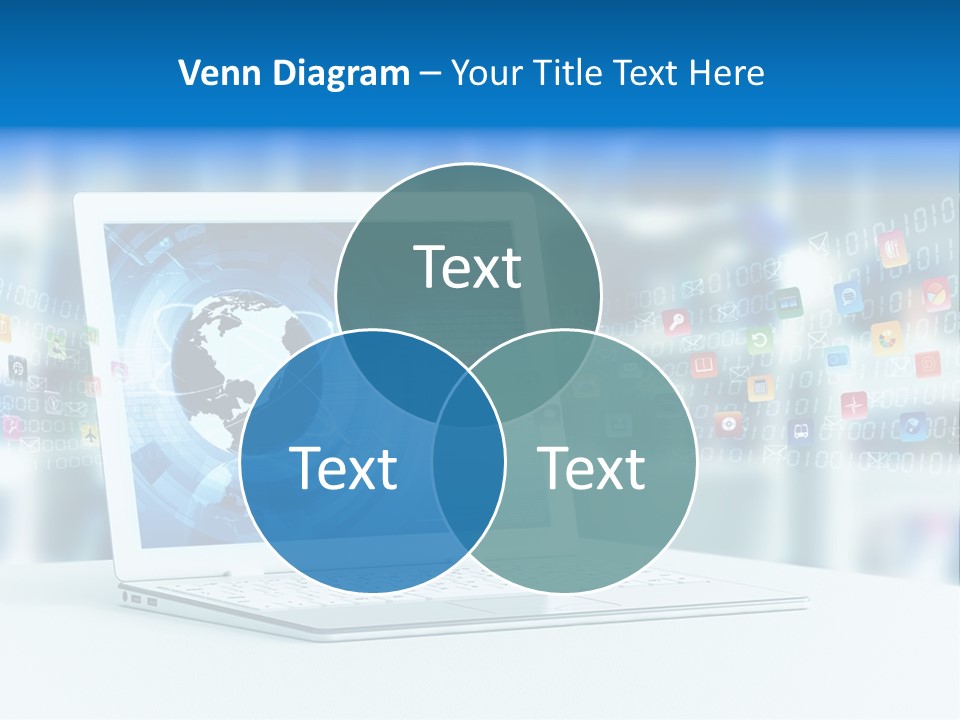 Venn Diagram – Your Title Text Here

Text

Text

Text